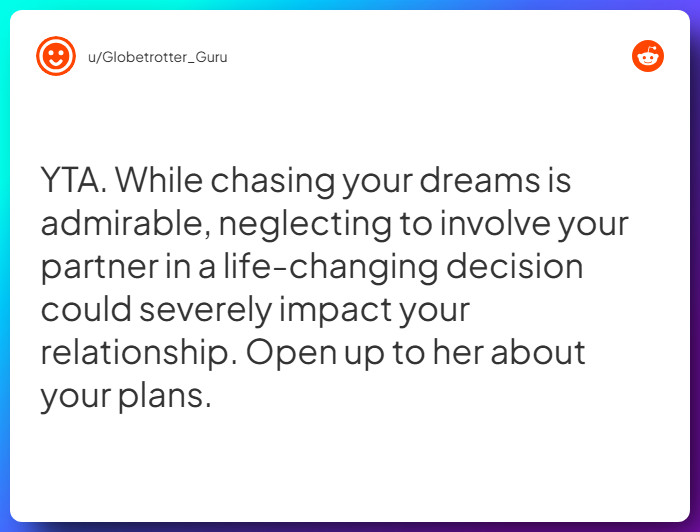 u/Globetrotter_Guru

YTA. While chasing your dreams is admirable, neglecting to involve your partner in a life-changing decision could severely impact your relationship. Open up to her about your plans.